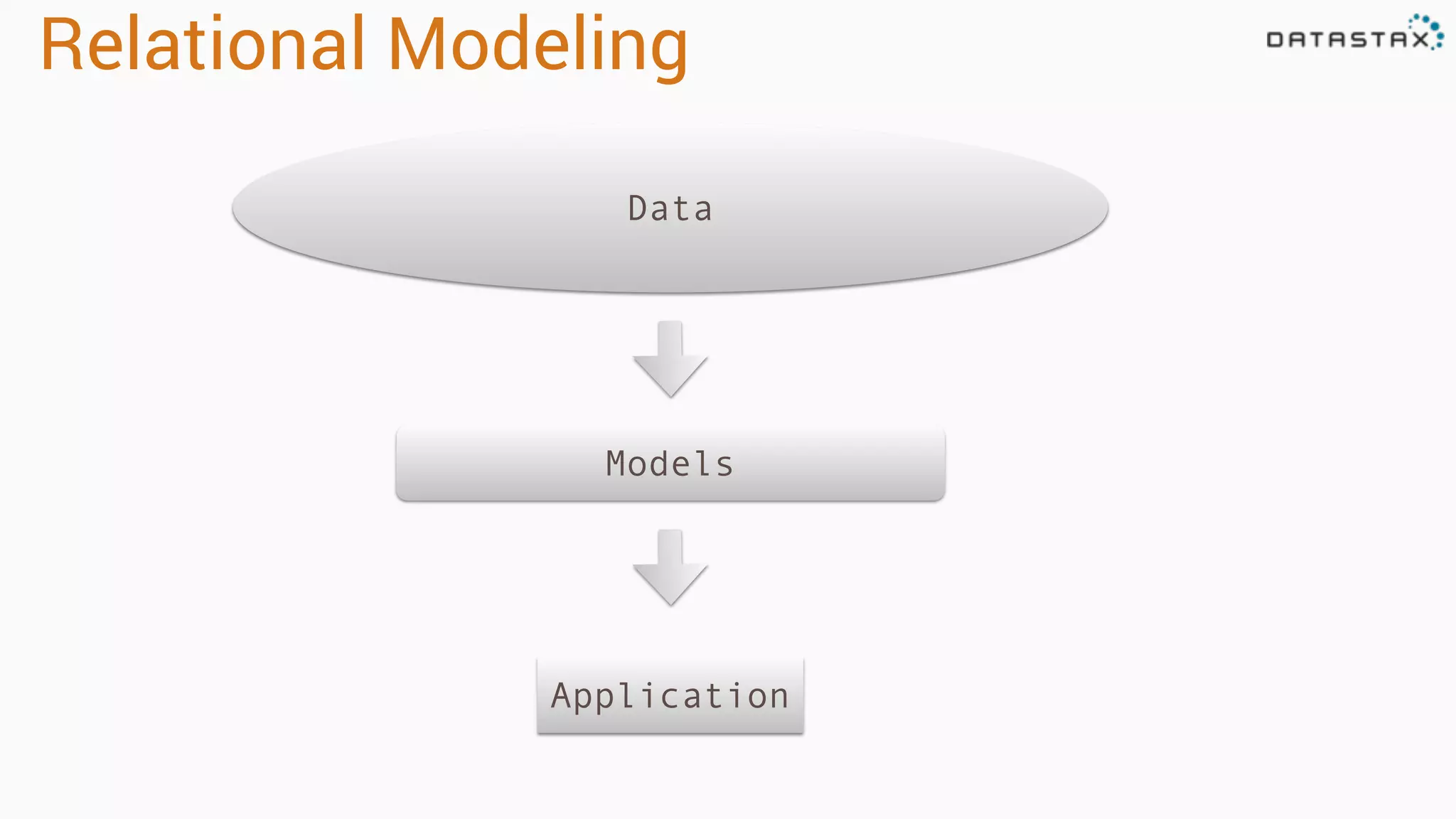 Relational Modeling

DATASTAX

Data

Models

Application